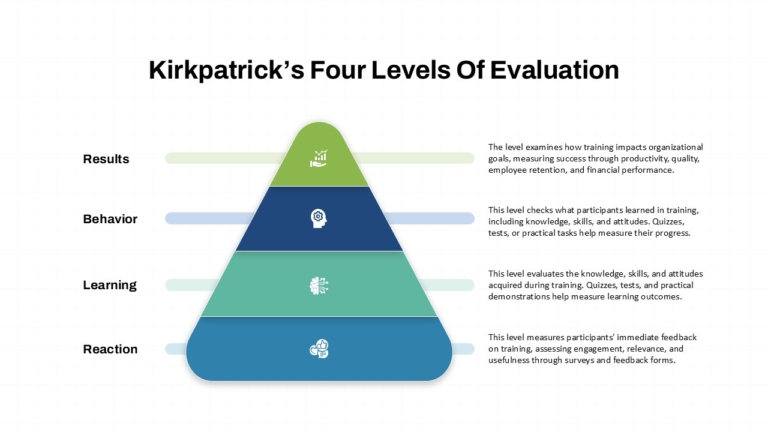 Kirkpatrick's Four Levels Of Evaluation

Results

The level examines how training impacts organizational goals, measuring success through productivity, quality, employee retention, and financial performance.

Behavior

This level checks what participants learned in training, including knowledge, skills, and attitudes. Quizzes, tests, or practical tasks help measure their progress.

Learning

This level evaluates the knowledge, skills, and attitudes acquired during training. Quizzes, tests, and practical demonstrations help measure learning outcomes.

Reaction

This level measures participants' immediate feedback on training, assessing engagement, relevance, and usefulness through surveys and feedback forms.